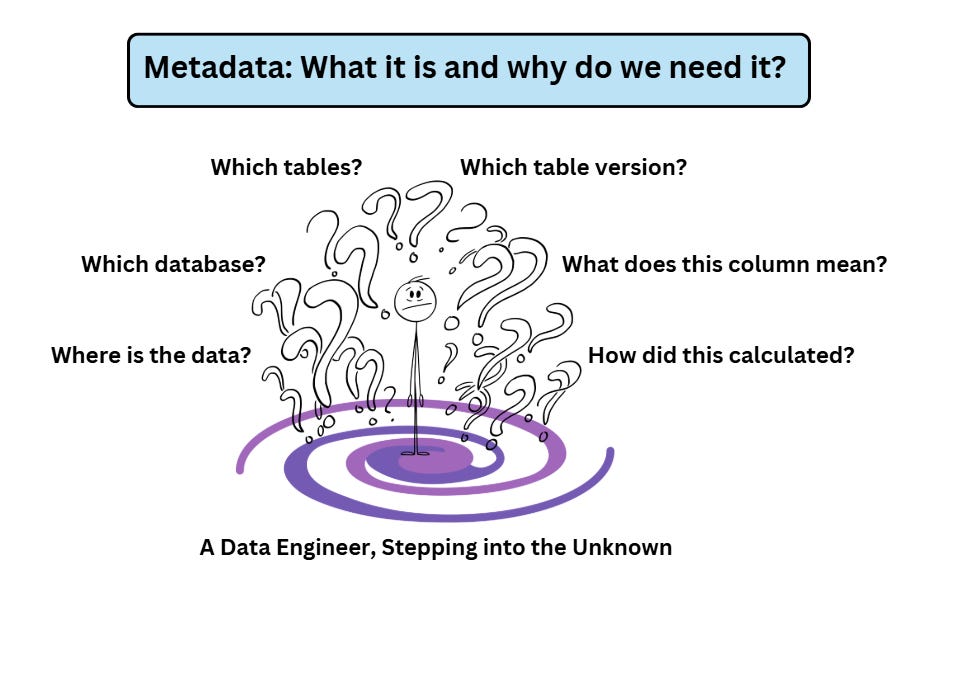 Metadata: What it is and why do we need it?

Which tables?

Which table version?

Which database?

What does this column mean?

Where is the data?

How did this calculated?

A Data Engineer, Stepping into the Unknown